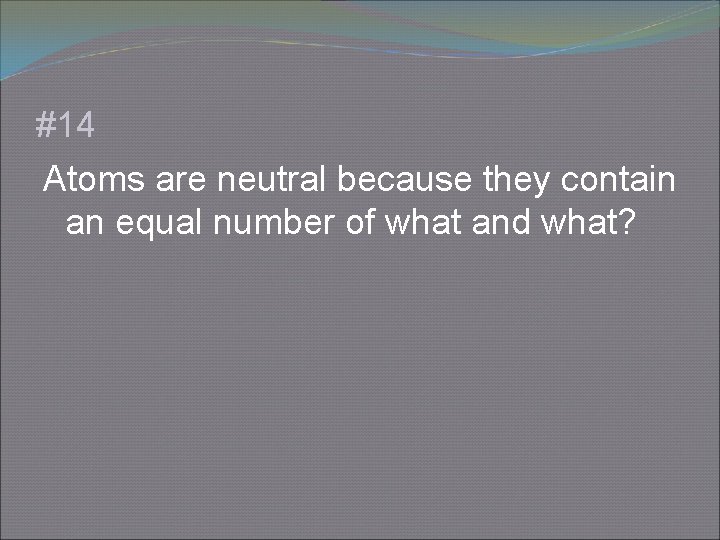 #14

Atoms are neutral because they contain an equal number of what and what?